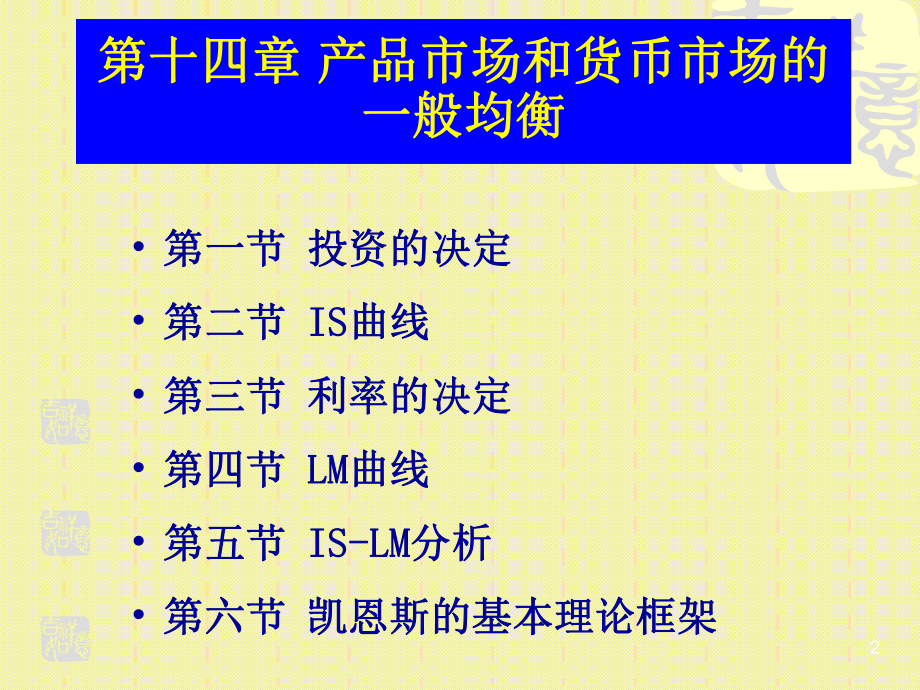 第十四章 产品市场和货币市场的一般均衡

• 第一节 投资的决定
• 第二节 IS曲线
• 第三节 利率的决定
• 第四节 LM曲线
• 第五节 IS-LM分析
• 第六节 凯恩斯的基本理论框架

2